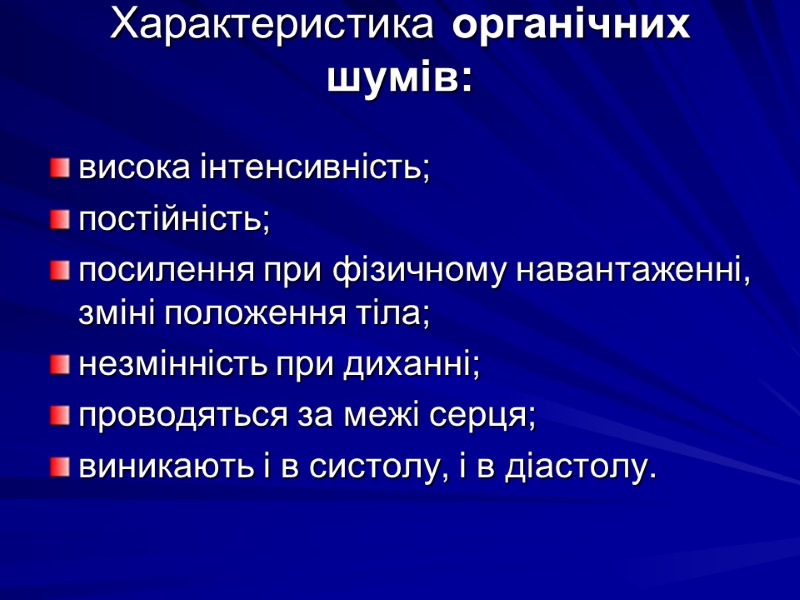 Характеристика органічних шумів:

висока інтенсивність;

постійність;

посилення при фізичному навантаженні, зміні положення тіла;

незмінність при диханні;

проводяться за межі серця;

виникають і в систолу, і в діастолу.